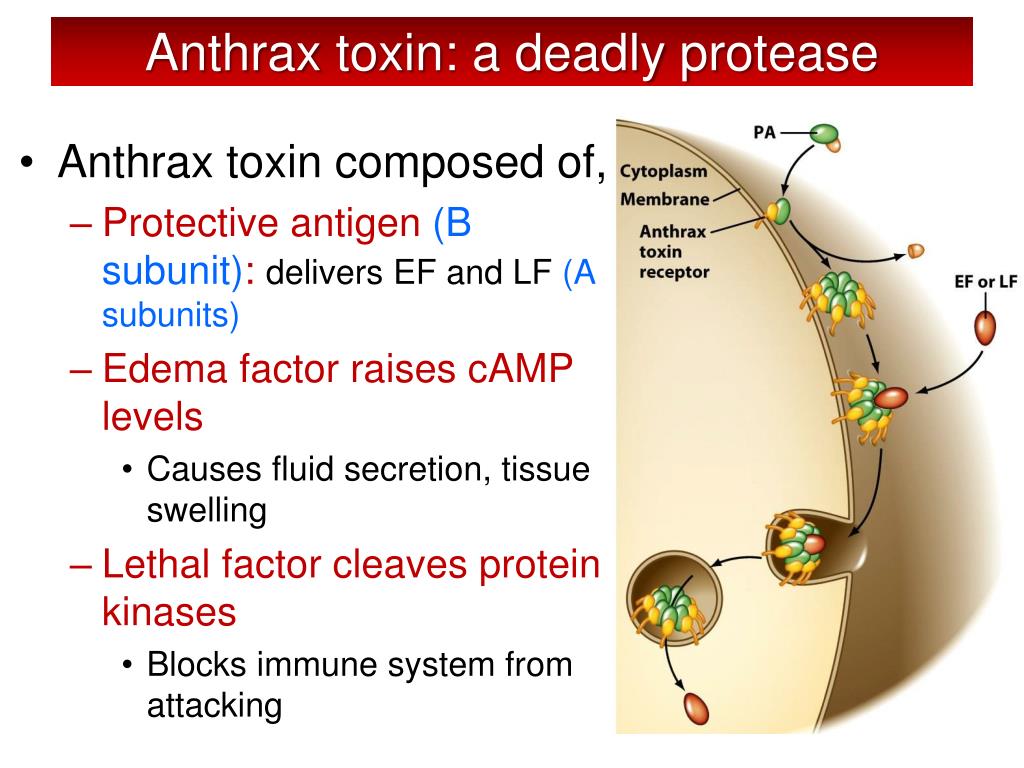 Anthrax toxin: a deadly protease

• Anthrax toxin composed of,
– Protective antigen (B subunit): delivers EF and LF (A subunits)
– Edema factor raises cAMP levels
• Causes fluid secretion, tissue swelling
– Lethal factor cleaves protein kinases
• Blocks immune system from attacking

PA
Cytoplasm
Membrane
Anthrax toxin receptor
EF or LF